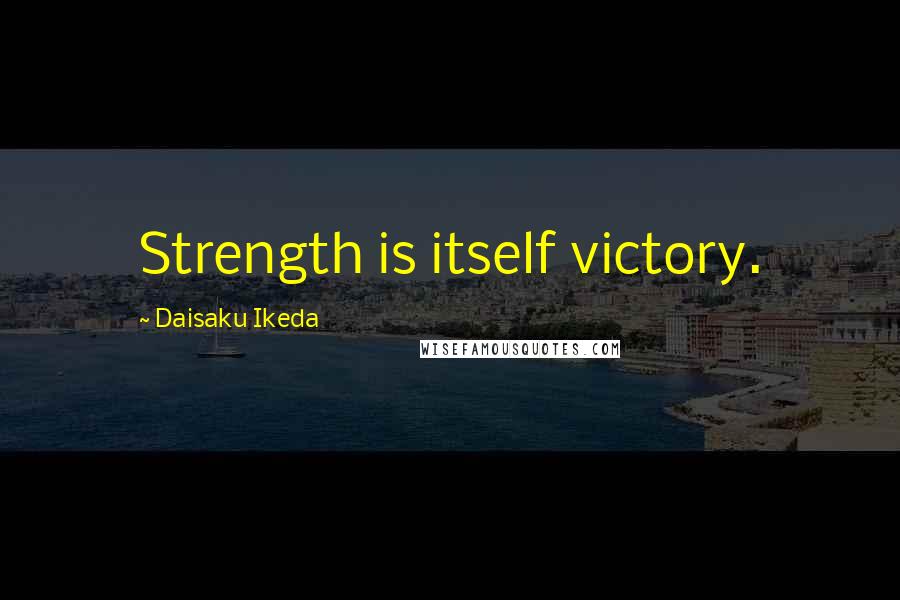 Strength is itself victory.

~ Daisaku Ikeda

WISEFAMOUSQUOTES.COM